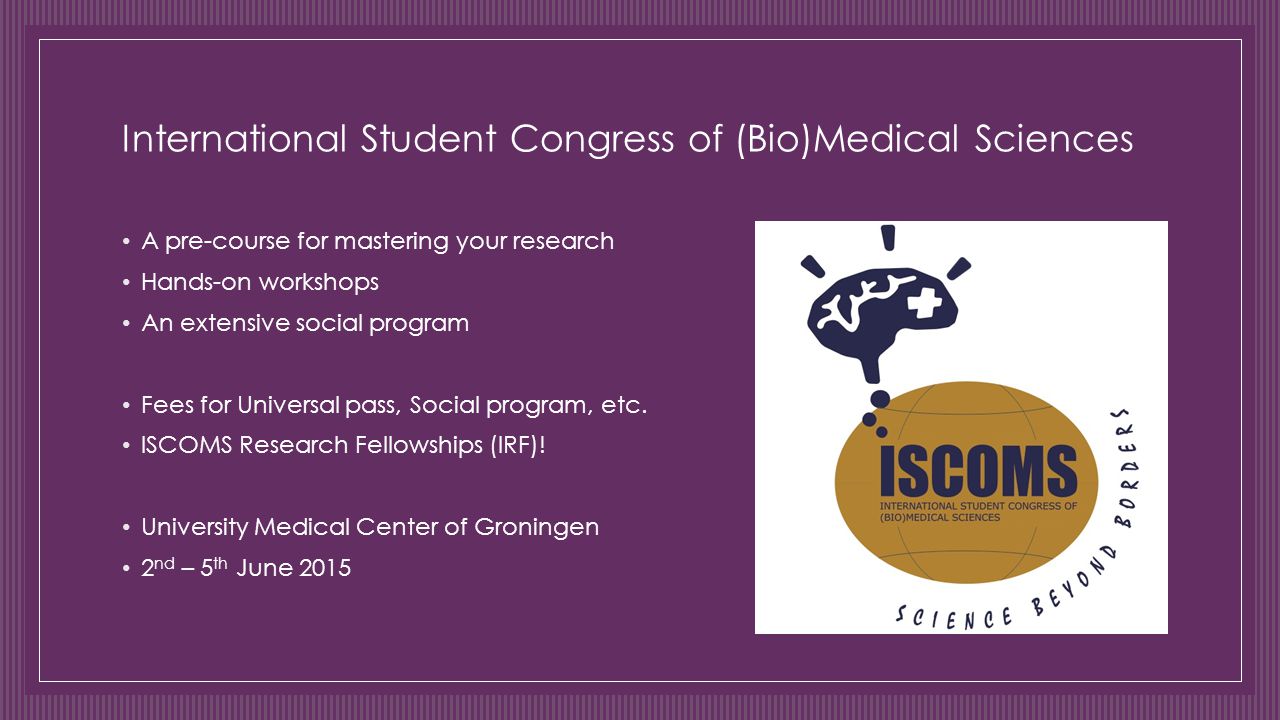 International Student Congress of (Bio)Medical Sciences

• A pre-course for mastering your research
• Hands-on workshops
• An extensive social program

• Fees for Universal pass, Social program, etc.
• ISCOMS Research Fellowships (IRF)!

• University Medical Center of Groningen
• 2$^{nd}$ – 5$^{th}$ June 2015

ISCOMS
INTERNATIONAL STUDENT CONGRESS OF (BIO)MEDICAL SCIENCES
SCIENCE BEYOND BORDERS